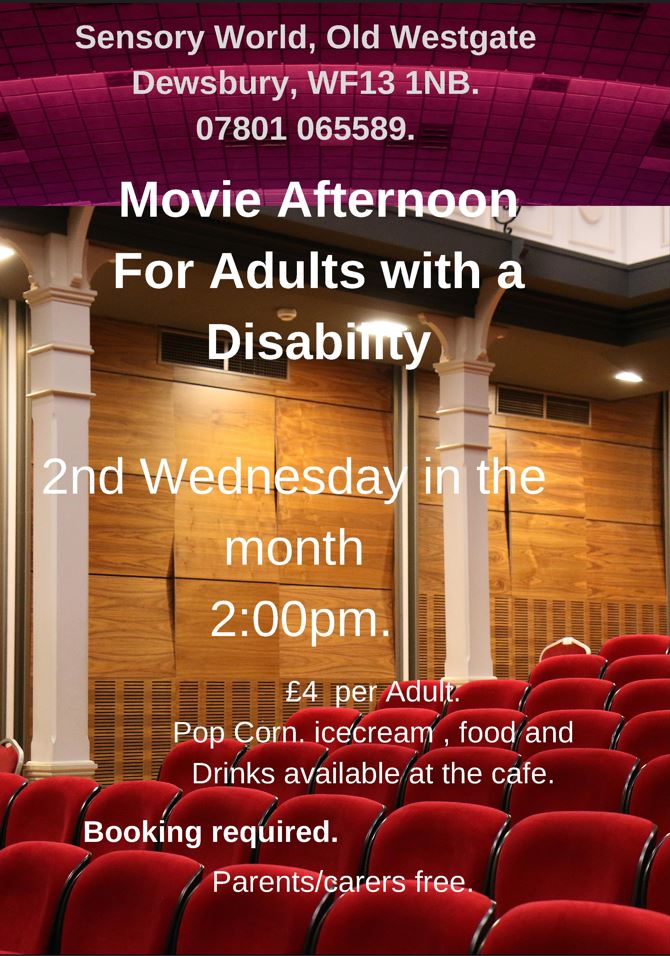 Sensory World, Old Westgate
Dewsbury, WF13 1NB.
07801 065589.

Movie Afternoon For Adults with a Disability

2nd Wednesday in the month
2:00pm.

£4 per Adult.
Pop Corn. icecream , food and Drinks available at the cafe.

Booking required.

Parents/carers free.